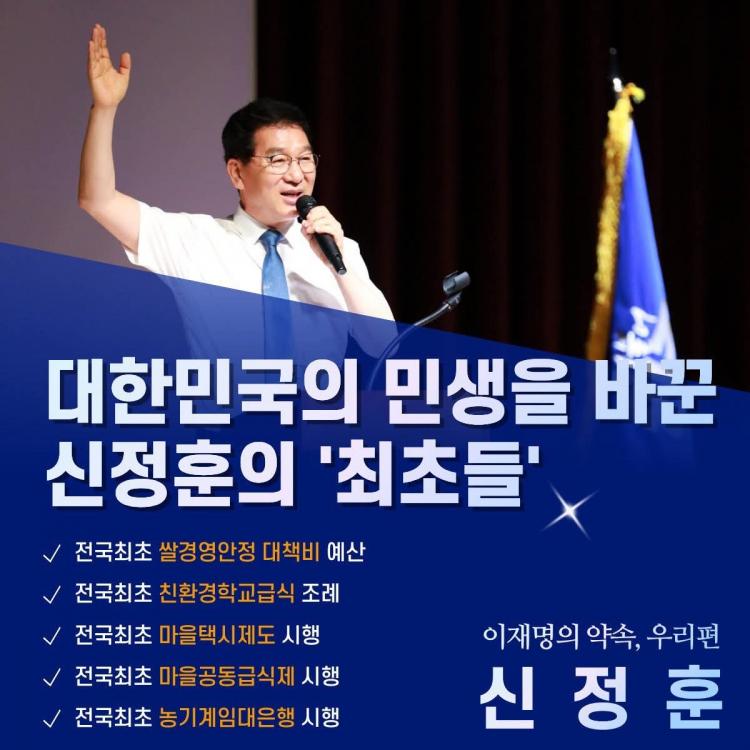 대한민국의 민생을 바꾼
신정훈의 '최초들'

✓ 전국최초 쌀경영안정 대책비 예산
✓ 전국최초 친환경학교급식 조례
✓ 전국최초 마을택시제도 시행
✓ 전국최초 마을공동급식제 시행
✓ 전국최초 농기계임대은행 시행

이재명의 약속, 우리편
신 정 훈